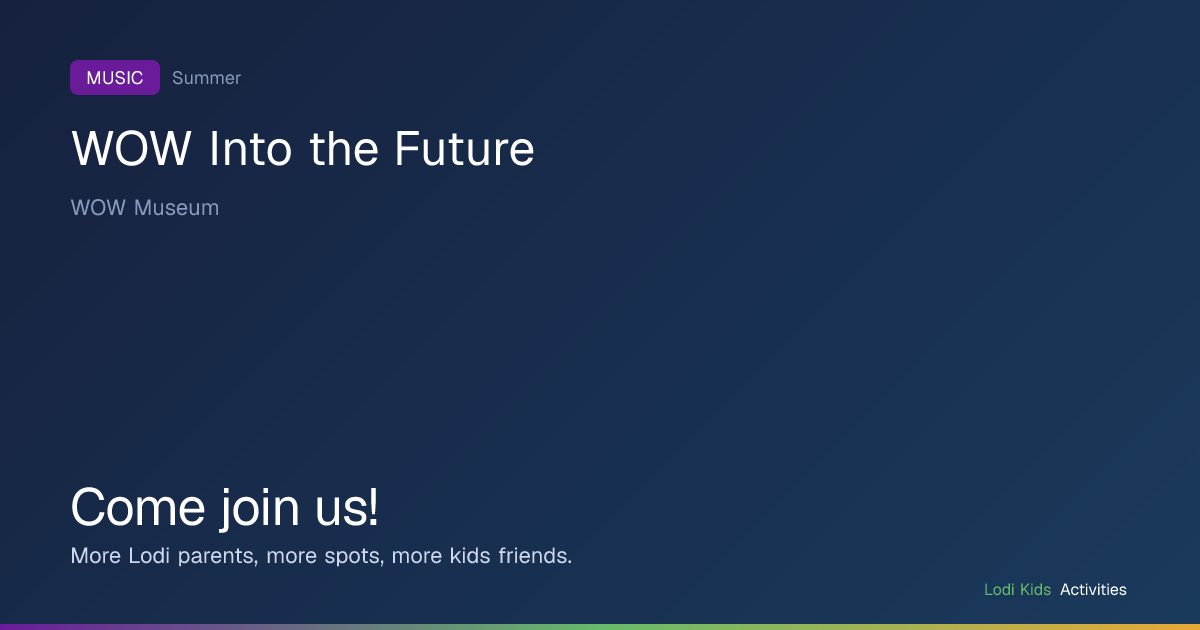 MUSIC Summer

WOW Into the Future

WOW Museum

Come join us!

More Lodi parents, more spots, more kids friends.

Lodi Kids Activities